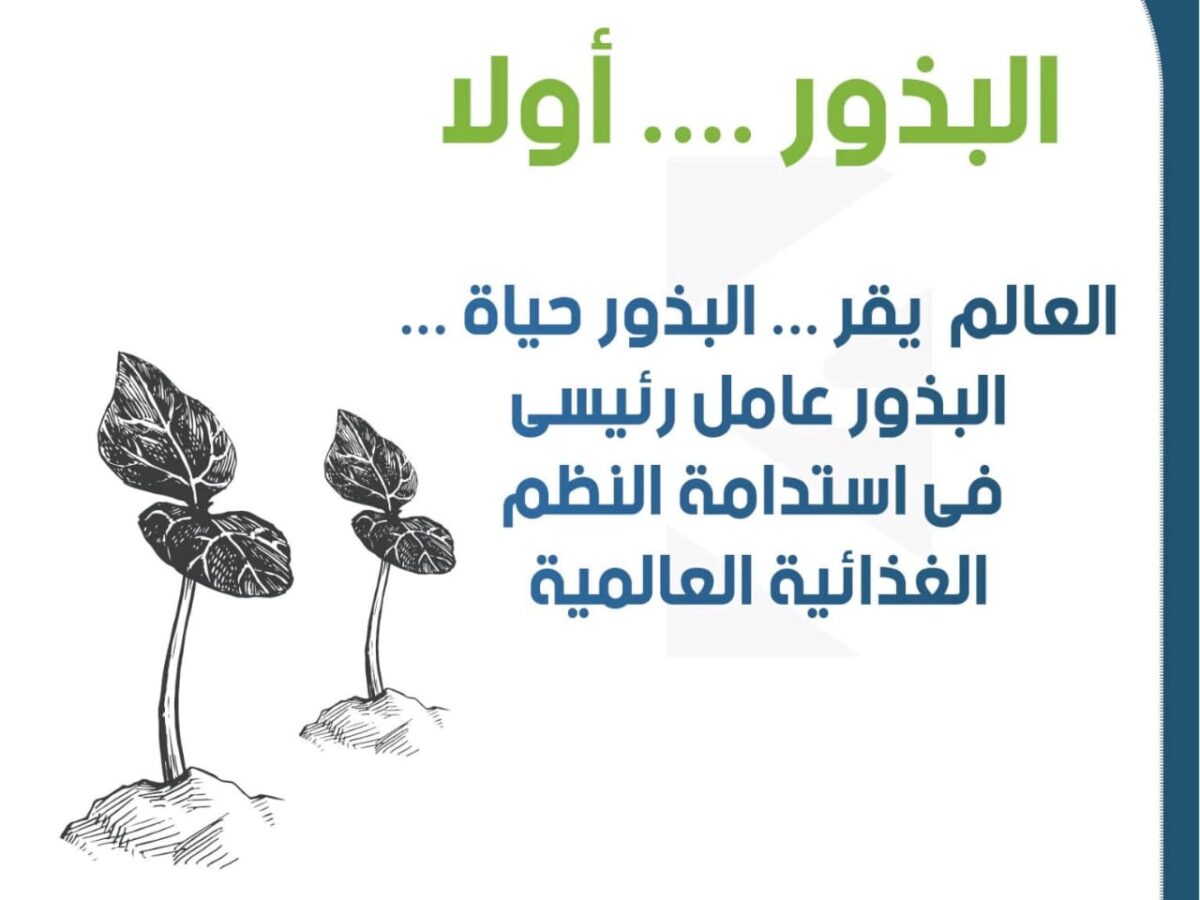 البذور .... أولا

العالم يقر ... البذور حياة ... البذور عامل رئيسى فى استدامة النظم الغذائية العالمية